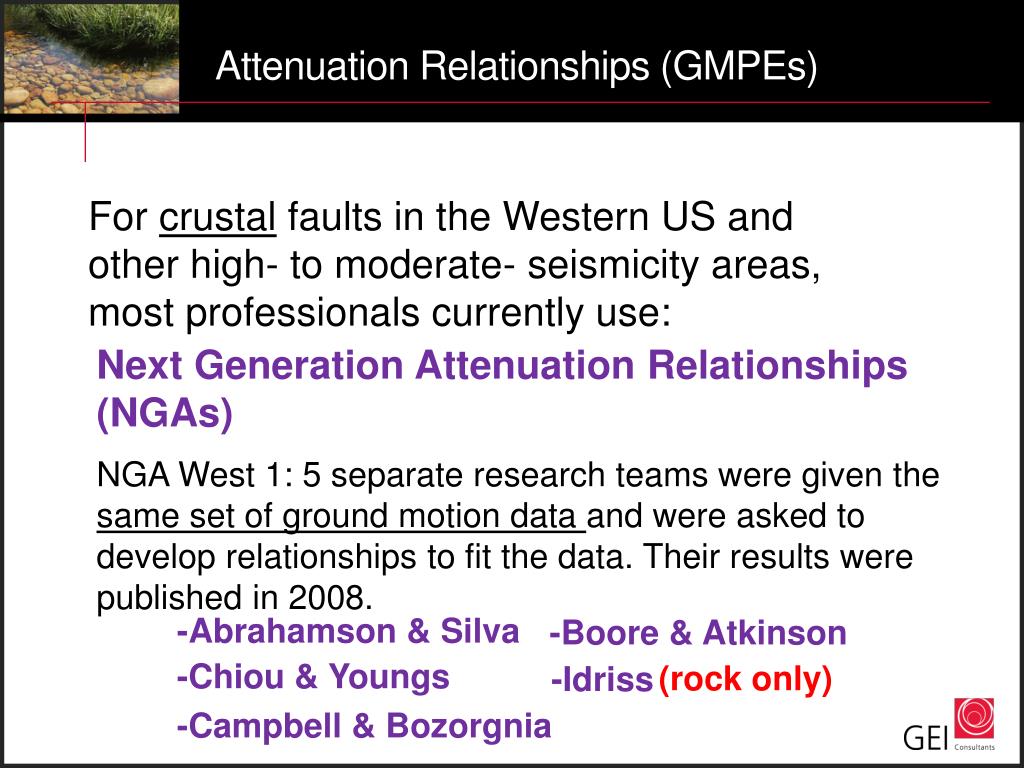 Attenuation Relationships (GMPEs)

For crustal faults in the Western US and other high- to moderate- seismicity areas, most professionals currently use:

Next Generation Attenuation Relationships (NGAs)

NGA West 1: 5 separate research teams were given the same set of ground motion data and were asked to develop relationships to fit the data. Their results were published in 2008.

-Abrahamson & Silva

-Chiou & Youngs

-Campbell & Bozorgnia

-Boore & Atkinson

-Idriss (rock only)

GEI Consultants